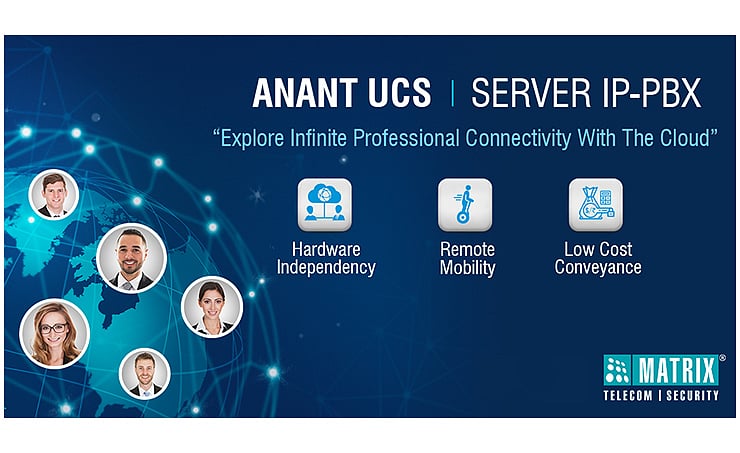 ANANT UCS | SERVER IP-PBX

"Explore Infinite Professional Connectivity With The Cloud"

Hardware Independency

Remote Mobility

Low Cost Conveyance

MATRIX®
TELECOM | SECURITY